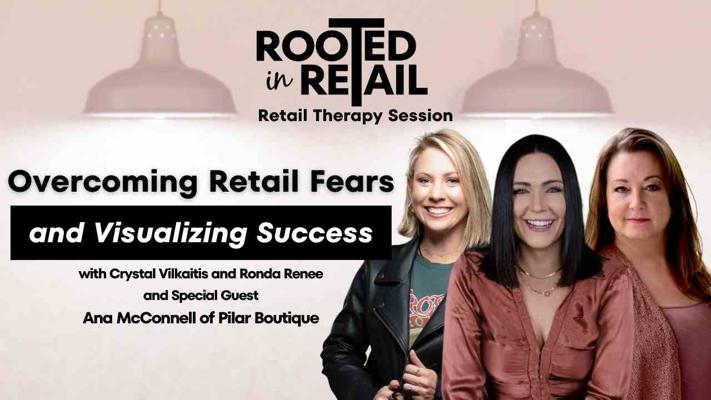 ROOTED in RETAIL
Retail Therapy Session

Overcoming Retail Fears
and Visualizing Success

with Crystal Vilkaitis and Ronda Renee
and Special Guest
Ana McConnell of Pilar Boutique